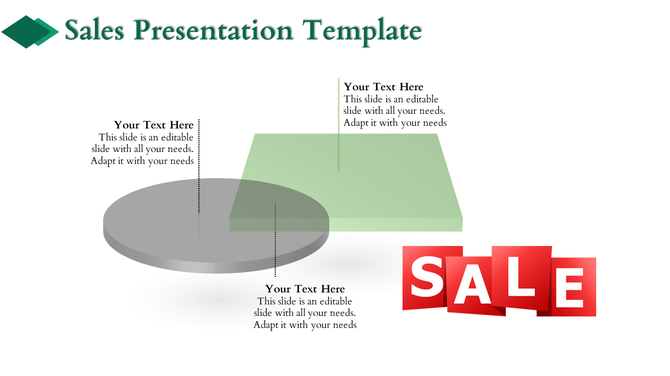 Sales Presentation Template

Your Text Here
This slide is an editable slide with all your needs. Adapt it with your needs

Your Text Here
This slide is an editable slide with all your needs. Adapt it with your needs

Your Text Here
This slide is an editable slide with all your needs. Adapt it with your needs

SALE